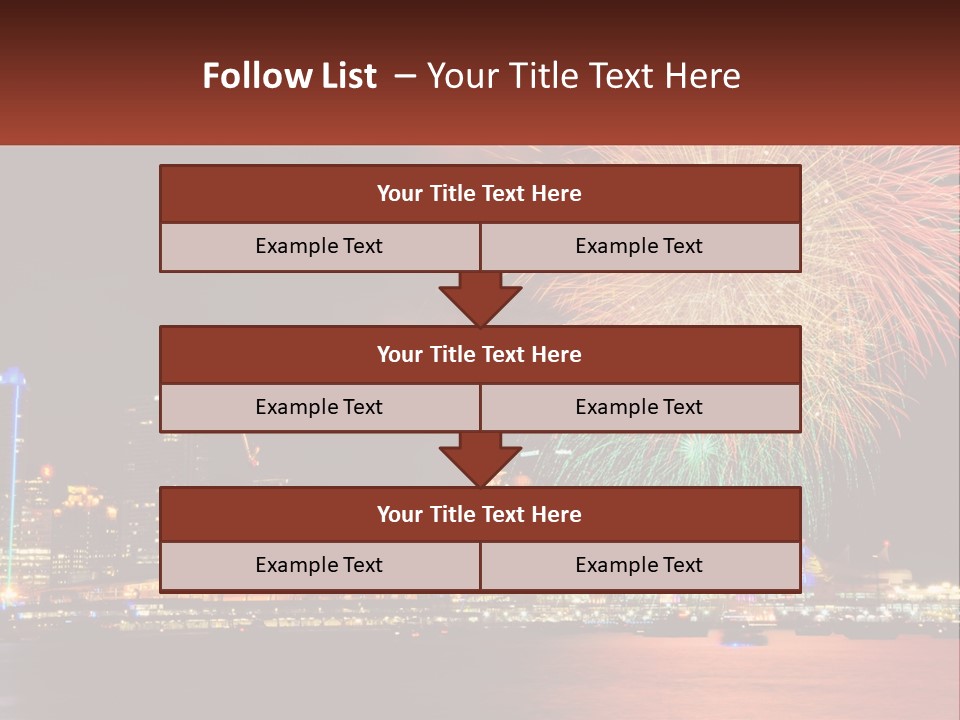 Follow List – Your Title Text Here

Your Title Text Here

Example Text

Example Text

Your Title Text Here

Example Text

Example Text

Your Title Text Here

Example Text

Example Text